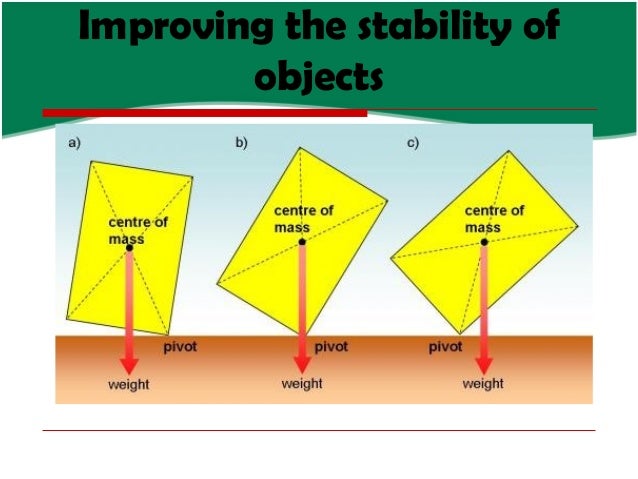 Improving the stability of objects

a)

centre of mass

pivot

weight

b)

centre of mass

pivot

weight

c)

centre of mass

pivot

weight